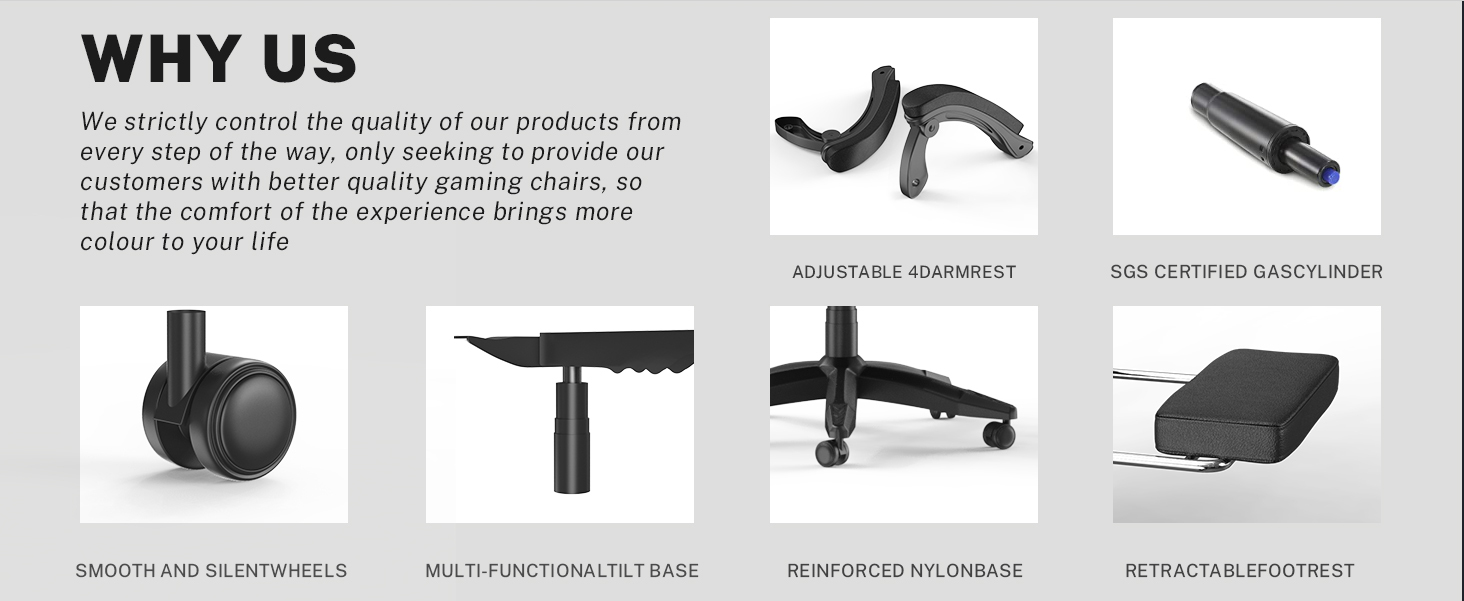 WHY US

We strictly control the quality of our products from every step of the way, only seeking to provide our customers with better quality gaming chairs, so that the comfort of the experience brings more colour to your life

ADJUSTABLE 4DARMREST

SGS CERTIFIED GASCYLINDER

SMOOTH AND SILENTWHEELS

MULTI-FUNCTIONALTILT BASE

REINFORCED NYLONBASE

RETRACTABLEFOOTREST